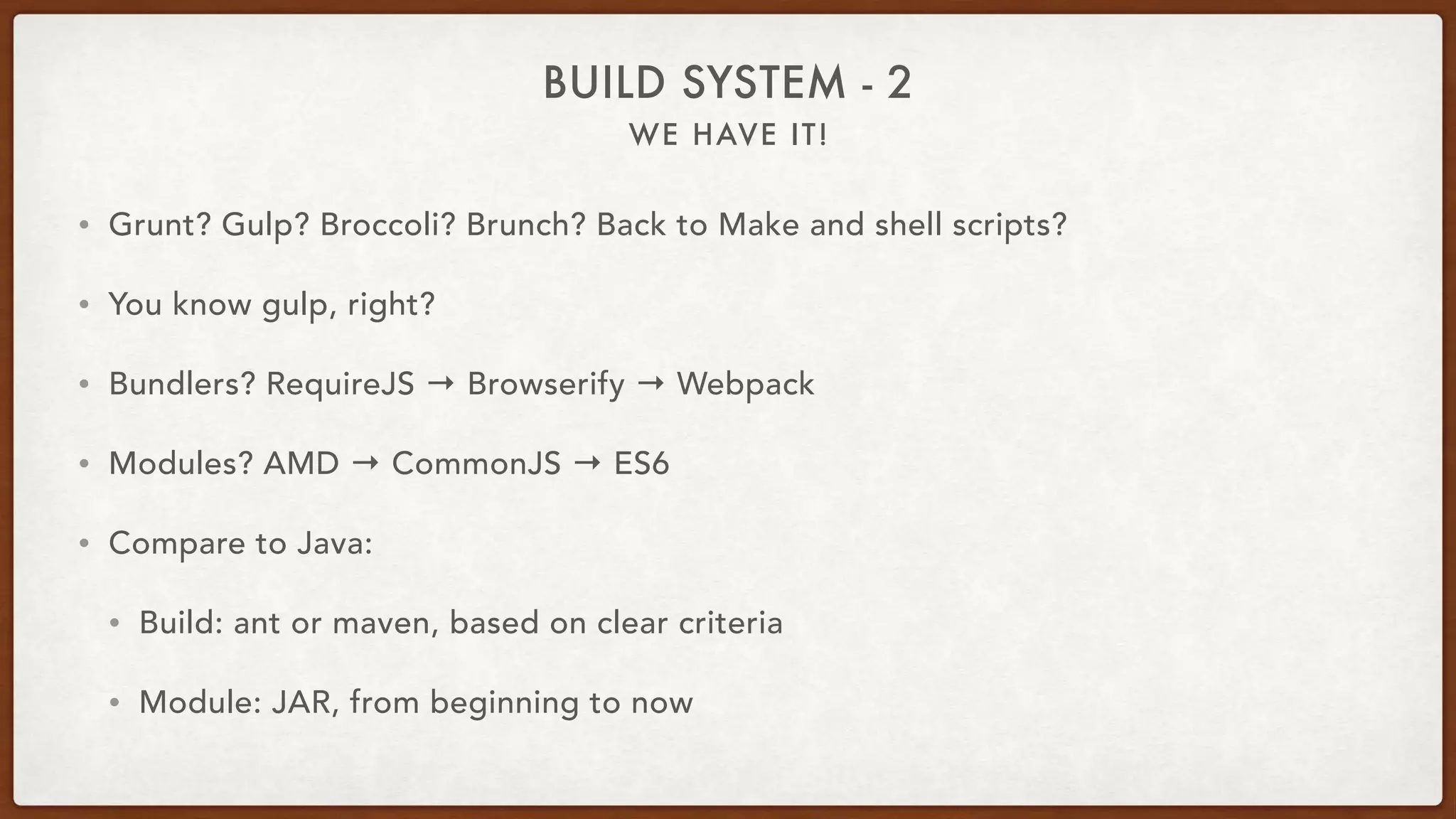 BUILD SYSTEM - 2

WE HAVE IT!

• Grunt? Gulp? Broccoli? Brunch? Back to Make and shell scripts?

• You know gulp, right?

• Bundlers? RequireJS → Browserify → Webpack

• Modules? AMD → CommonJS → ES6

• Compare to Java:

  • Build: ant or maven, based on clear criteria

  • Module: JAR, from beginning to now